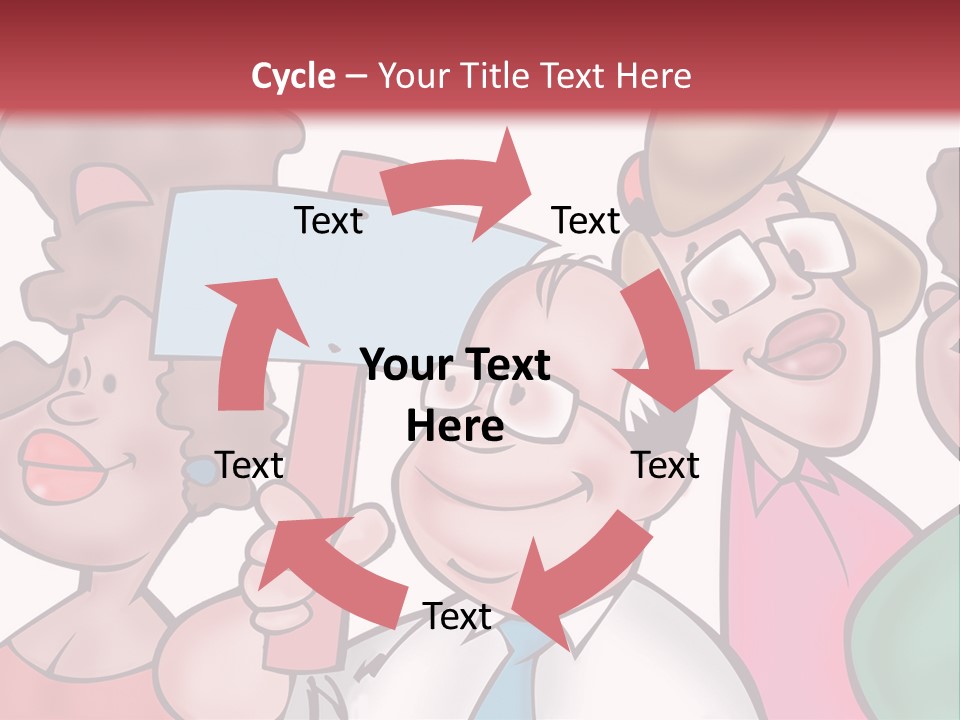 Cycle – Your Title Text Here

Text

Text

Your Text Here

Text

Text

Text